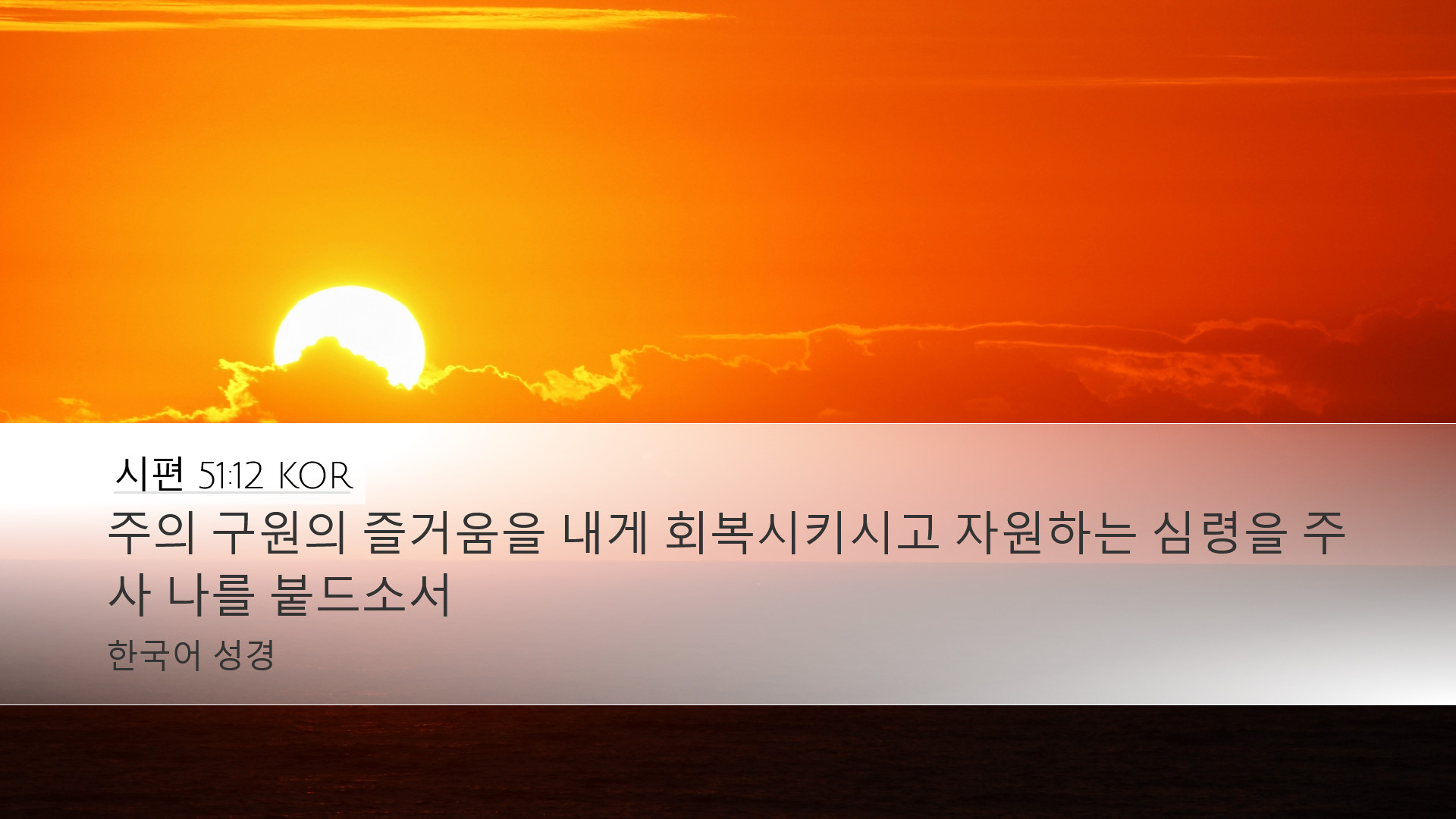 시편 51:12 KOR

주의 구원의 즐거움을 내게 회복시키시고 자원하는 심령을 주사 나를 붙드소서

한국어 성경